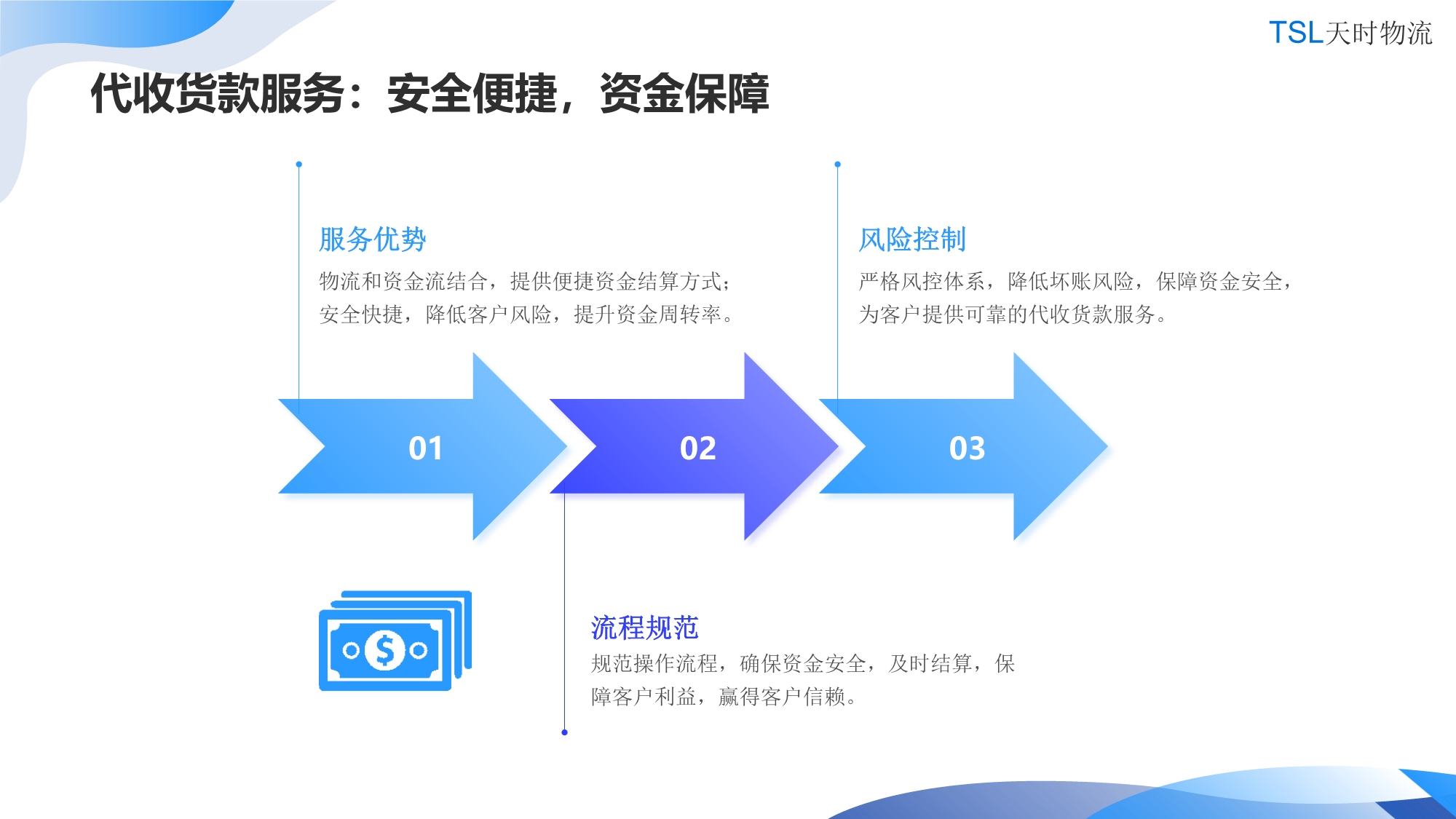 TSL天时物流

代收货款服务：安全便捷，资金保障

服务优势

物流和资金流结合，提供便捷资金结算方式；安全快捷，降低客户风险，提升资金周转率。

风险控制

严格风控体系，降低坏账风险，保障资金安全，为客户提供可靠的代收货款服务。

01

02

03

流程规范

规范操作流程，确保资金安全，及时结算，保障客户利益，赢得客户信赖。